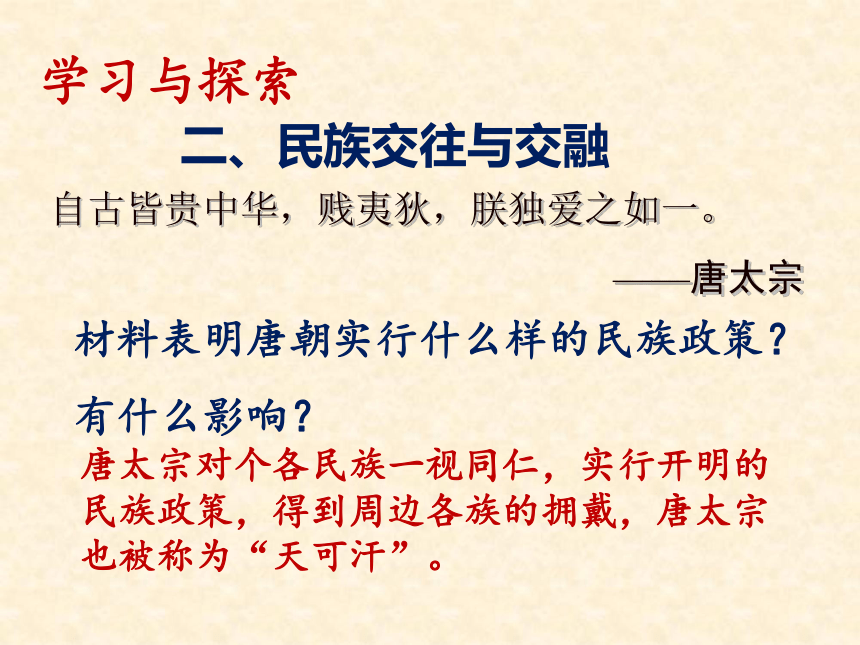 学习与探索

二、民族交往与交融

自古皆贵中华，贱夷狄，朕独爱之如一。

——唐太宗

材料表明唐朝实行什么样的民族政策？

有什么影响？

唐太宗对个各民族一视同仁，实行开明的民族政策，得到周边各族的拥戴，唐太宗也被称为“天可汗”。